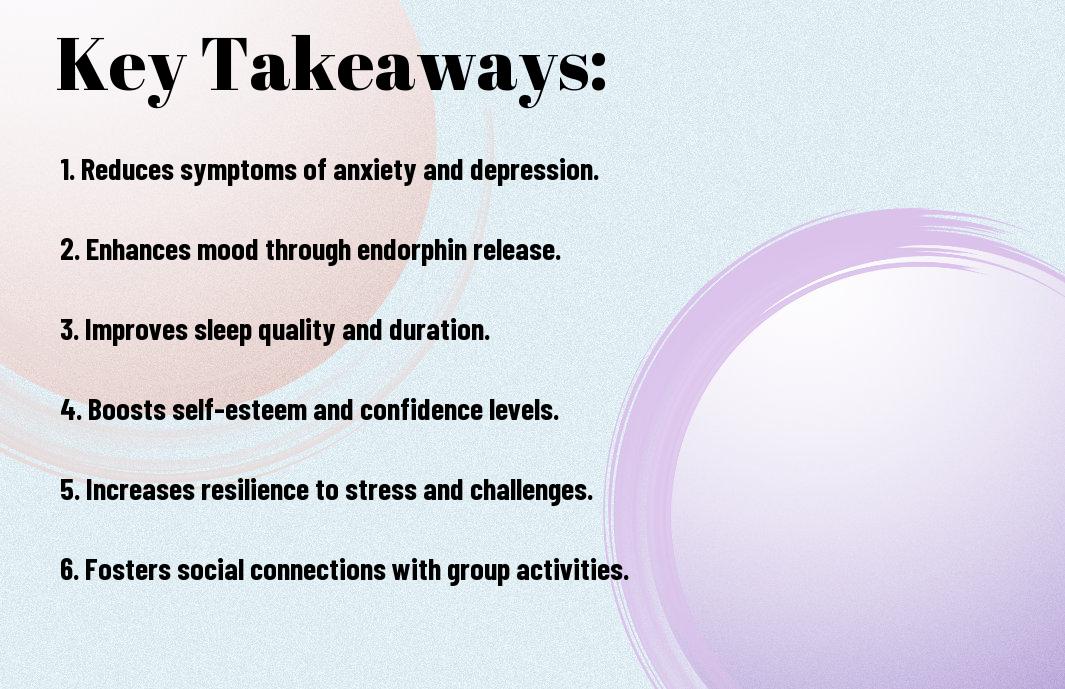 Key Takeaways:

1. Reduces symptoms of anxiety and depression.

2. Enhances mood through endorphin release.

3. Improves sleep quality and duration.

4. Boosts self-esteem and confidence levels.

5. Increases resilience to stress and challenges.

6. Fosters social connections with group activities.